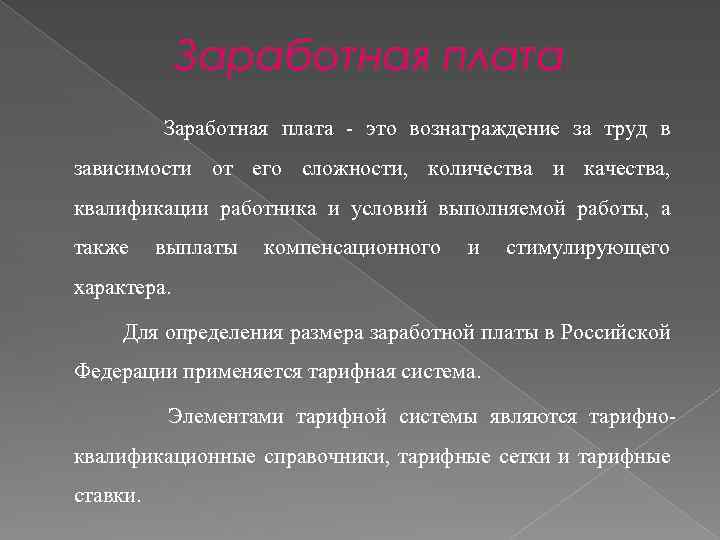 Заработная плата

Заработная плата - это вознаграждение за труд в зависимости от его сложности, количества и качества, квалификации работника и условий выполняемой работы, а также выплаты компенсационного и стимулирующего характера.

Для определения размера заработной платы в Российской Федерации применяется тарифная система.

Элементами тарифной системы являются тарифно-квалификационные справочники, тарифные сетки и тарифные ставки.